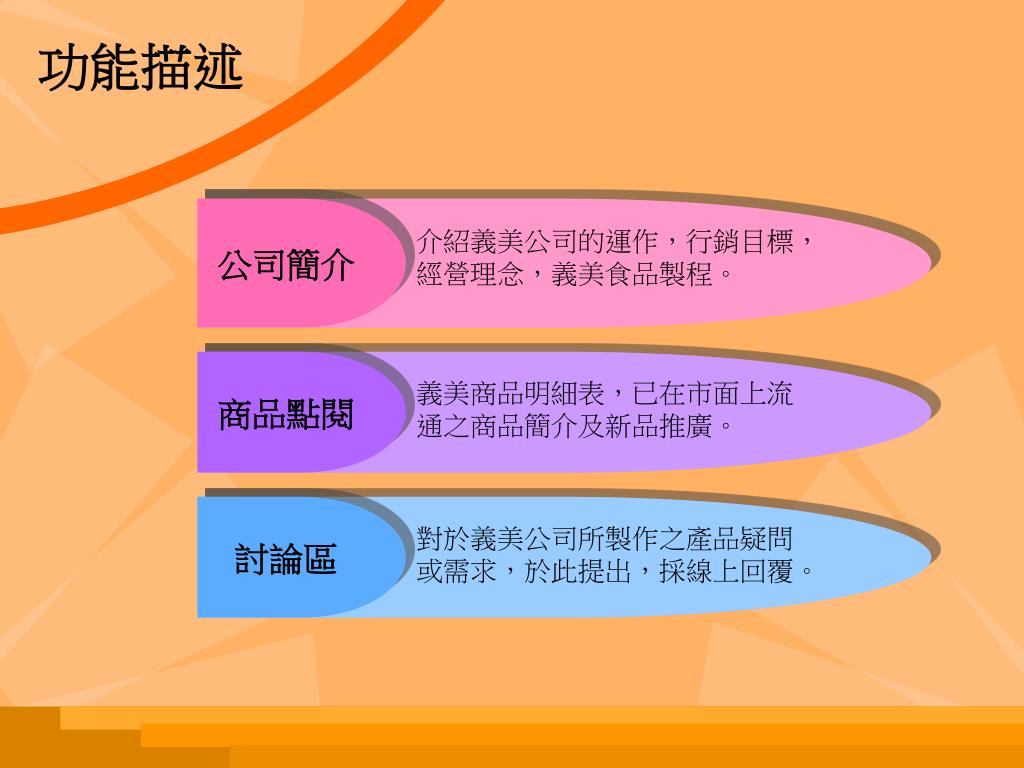 功能描述

公司簡介

介紹義美公司的運作，行銷目標，經營理念，義美食品製程。

商品點閱

義美商品明細表，已在市面上流通之商品簡介及新品推廣。

討論區

對於義美公司所製作之產品疑問或需求，於此提出，採線上回覆。